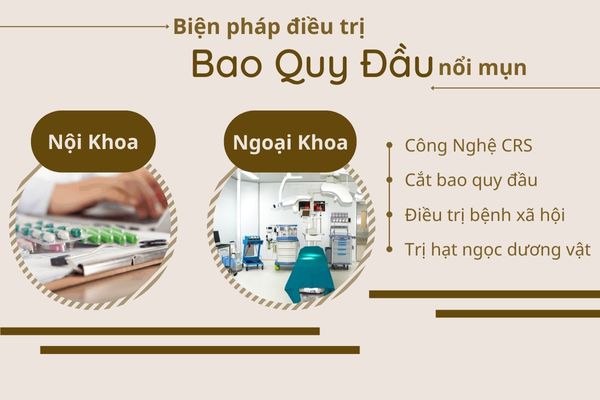 Biện pháp điều trị
Bao Quy Đầu nổi mụn

Nội Khoa

Ngoại Khoa

Công Nghệ CRS
Cắt bao quy đầu
Điều trị bệnh xã hội
Trị hạt ngọc dương vật